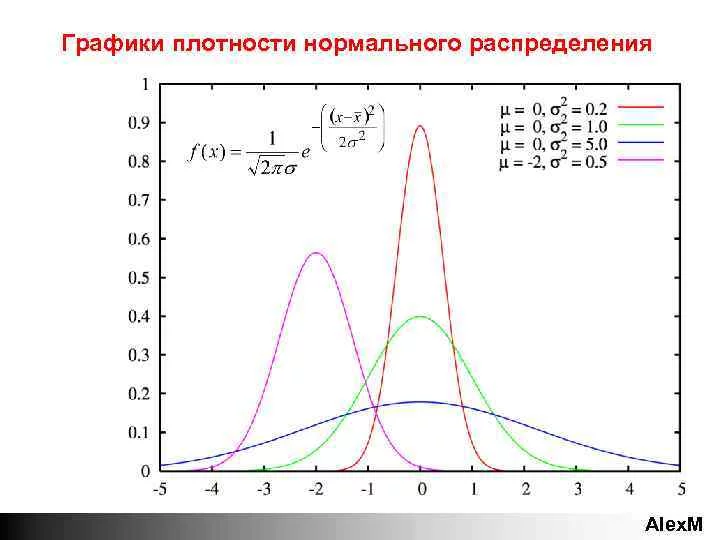 Графики плотности нормального распределения

$f(x) = \frac{1}{\sqrt{2\pi}\sigma} e^{-\left(\frac{(x-\bar{x})^2}{2\sigma^2}\right)}$

$\mu = 0, \sigma^2 = 0.2$
$\mu = 0, \sigma^2 = 1.0$
$\mu = 0, \sigma^2 = 5.0$
$\mu = -2, \sigma^2 = 0.5$

1
0.9
0.8
0.7
0.6
0.5
0.4
0.3
0.2
0.1
0

-5 -4 -3 -2 -1 0 1 2 3 4 5

AlexM